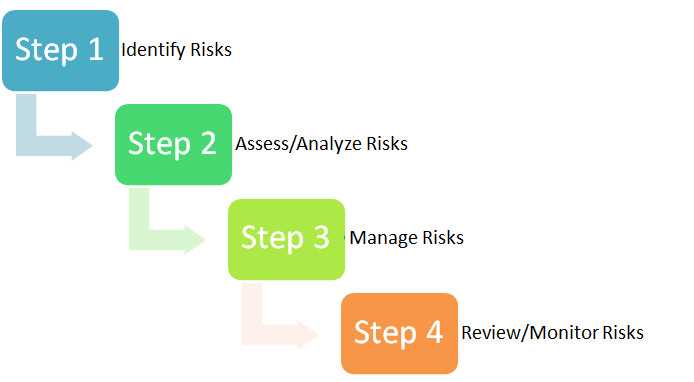 Step 1 Identify Risks

Step 2 Assess/Analyze Risks

Step 3 Manage Risks

Step 4 Review/Monitor Risks